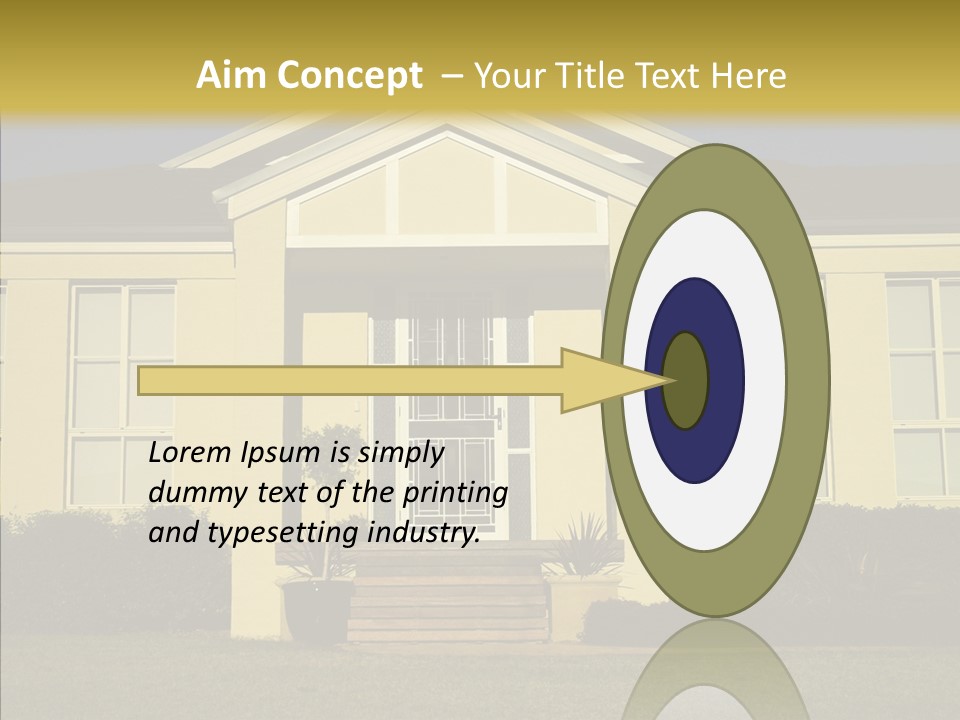 Aim Concept – Your Title Text Here

Lorem Ipsum is simply dummy text of the printing and typesetting industry.